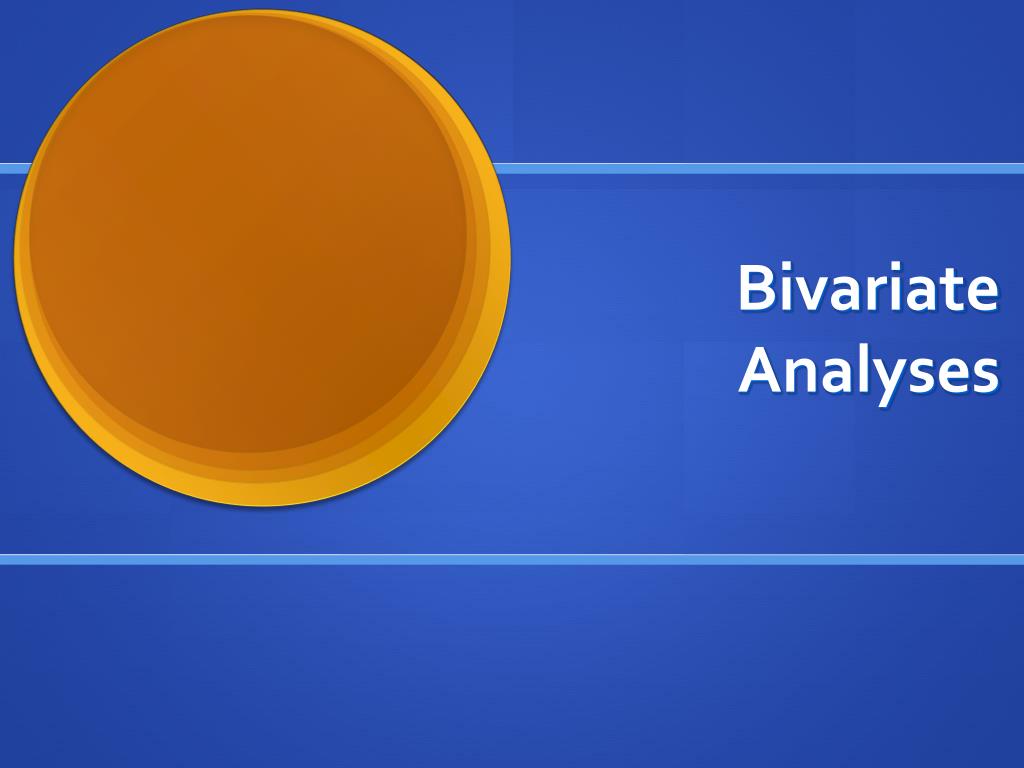 Bivariate Analyses